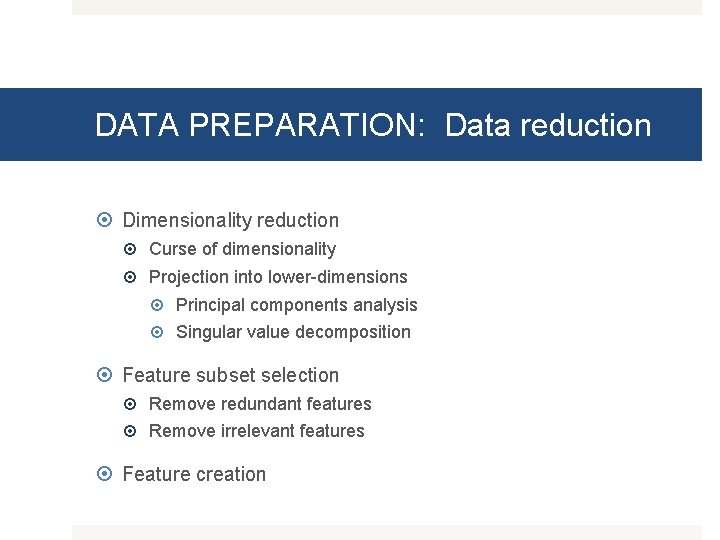 DATA PREPARATION:  Data reduction

Dimensionality reduction
Curse of dimensionality
Projection into lower-dimensions
Principal components analysis
Singular value decomposition

Feature subset selection
Remove redundant features
Remove irrelevant features

Feature creation